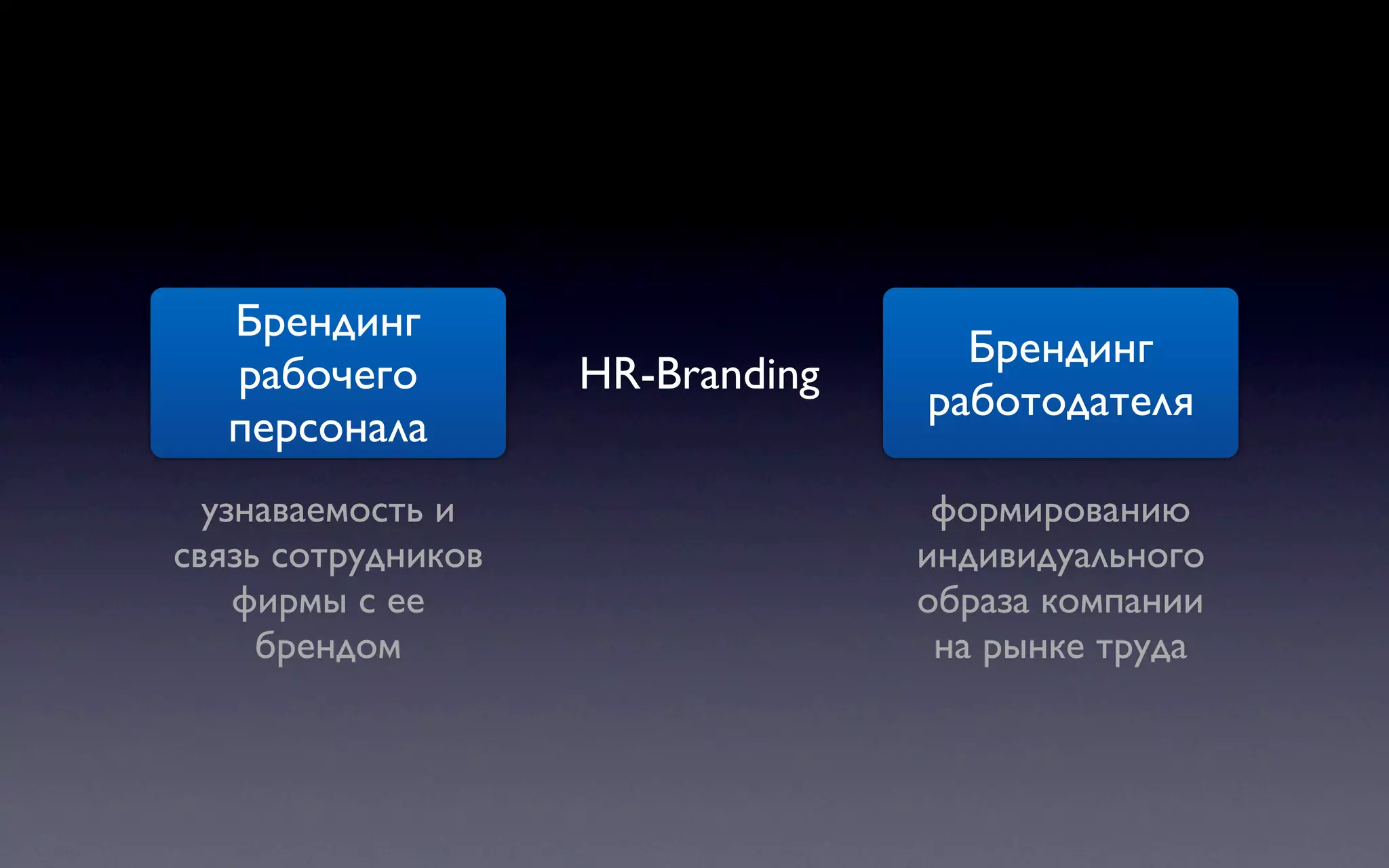 Брендинг рабочего персонала

HR-Branding

Брендинг работодателя

узнаваемость и связь сотрудников фирмы с ее брендом

формированию индивидуального образа компании на рынке труда